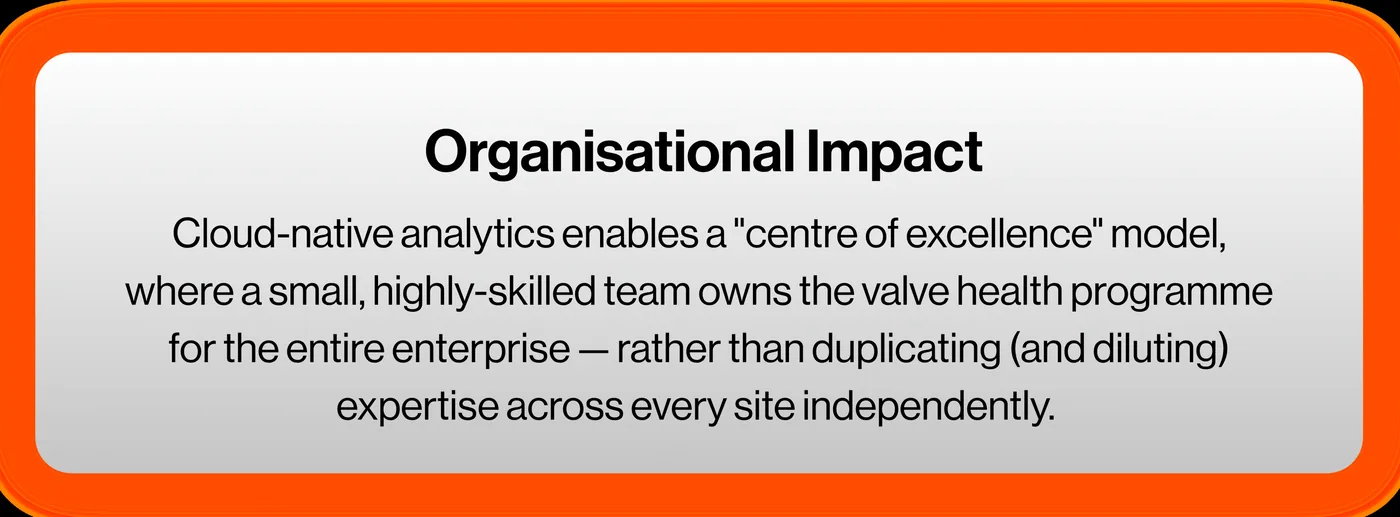 Organisational Impact

Cloud-native analytics enables a "centre of excellence" model, where a small, highly-skilled team owns the valve health programme for the entire enterprise — rather than duplicating (and diluting) expertise across every site independently.